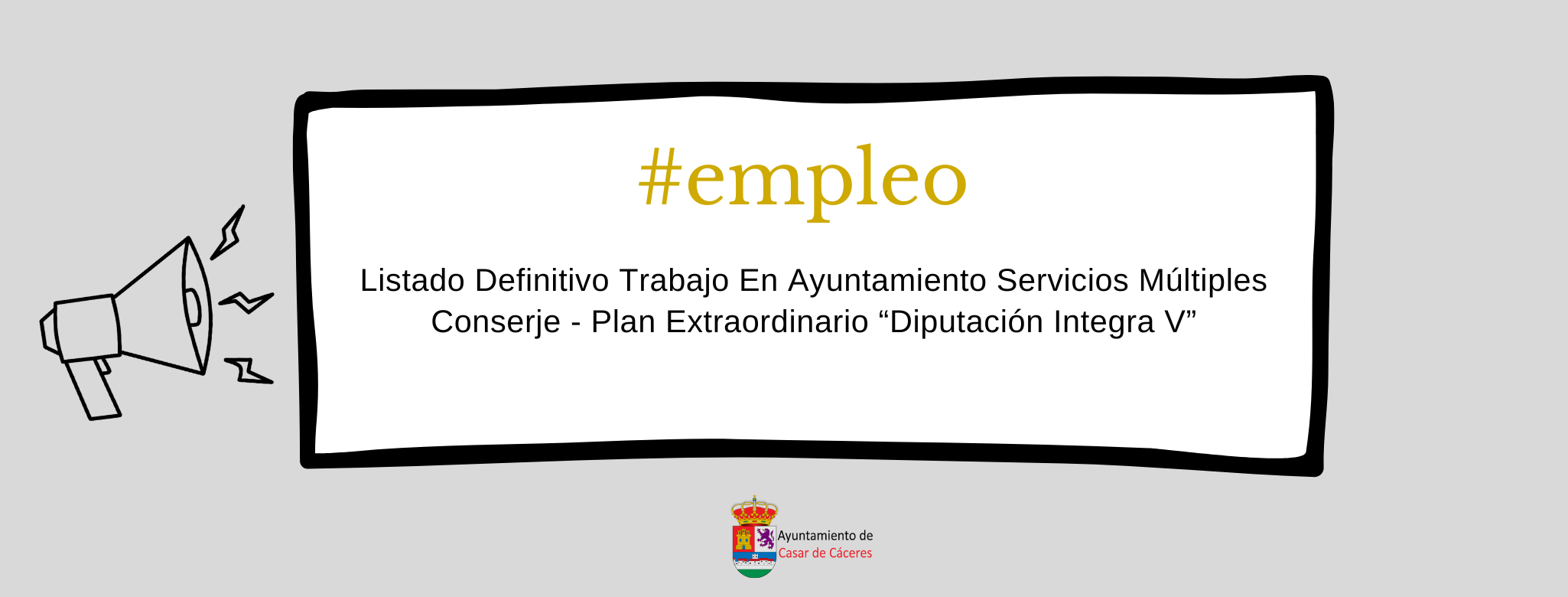 #empleo

Listado Definitivo Trabajo En Ayuntamiento Servicios Múltiples Conserje - Plan Extraordinario “Diputación Integra V”

Ayuntamiento de
Casar de Cáceres